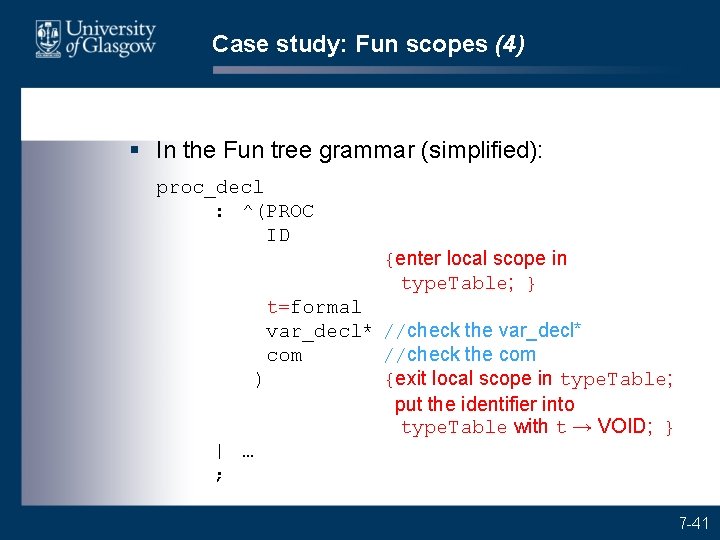 University of Glasgow

Case study: Fun scopes (4)

▪ In the Fun tree grammar (simplified):

proc_decl
  : ^(PROC
      ID
                {enter local scope in
                 typeTable; }
      t=formal
      var_decl* //check the var_decl*
      com       //check the com
     )          {exit local scope in typeTable;
                 put the identifier into
                 typeTable with t → VOID; }
  | …
  ;

7-41